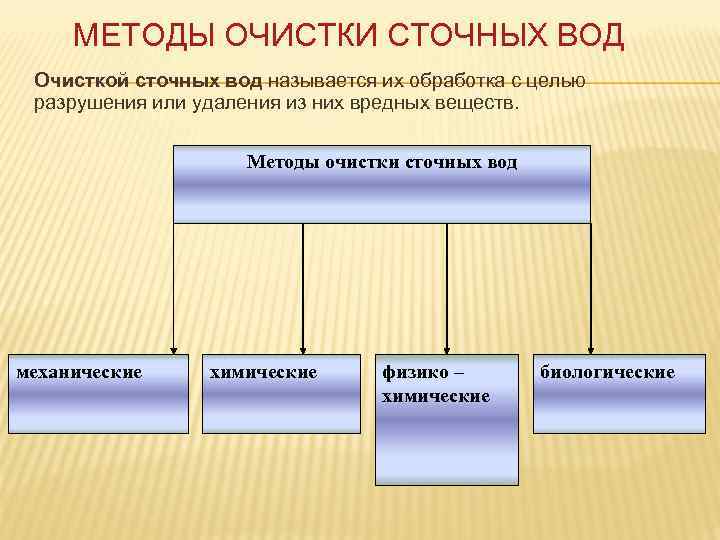 МЕТОДЫ ОЧИСТКИ СТОЧНЫХ ВОД

Очисткой сточных вод называется их обработка с целью разрушения или удаления из них вредных веществ.

Методы очистки сточных вод

механические

химические

физико – химические

биологические